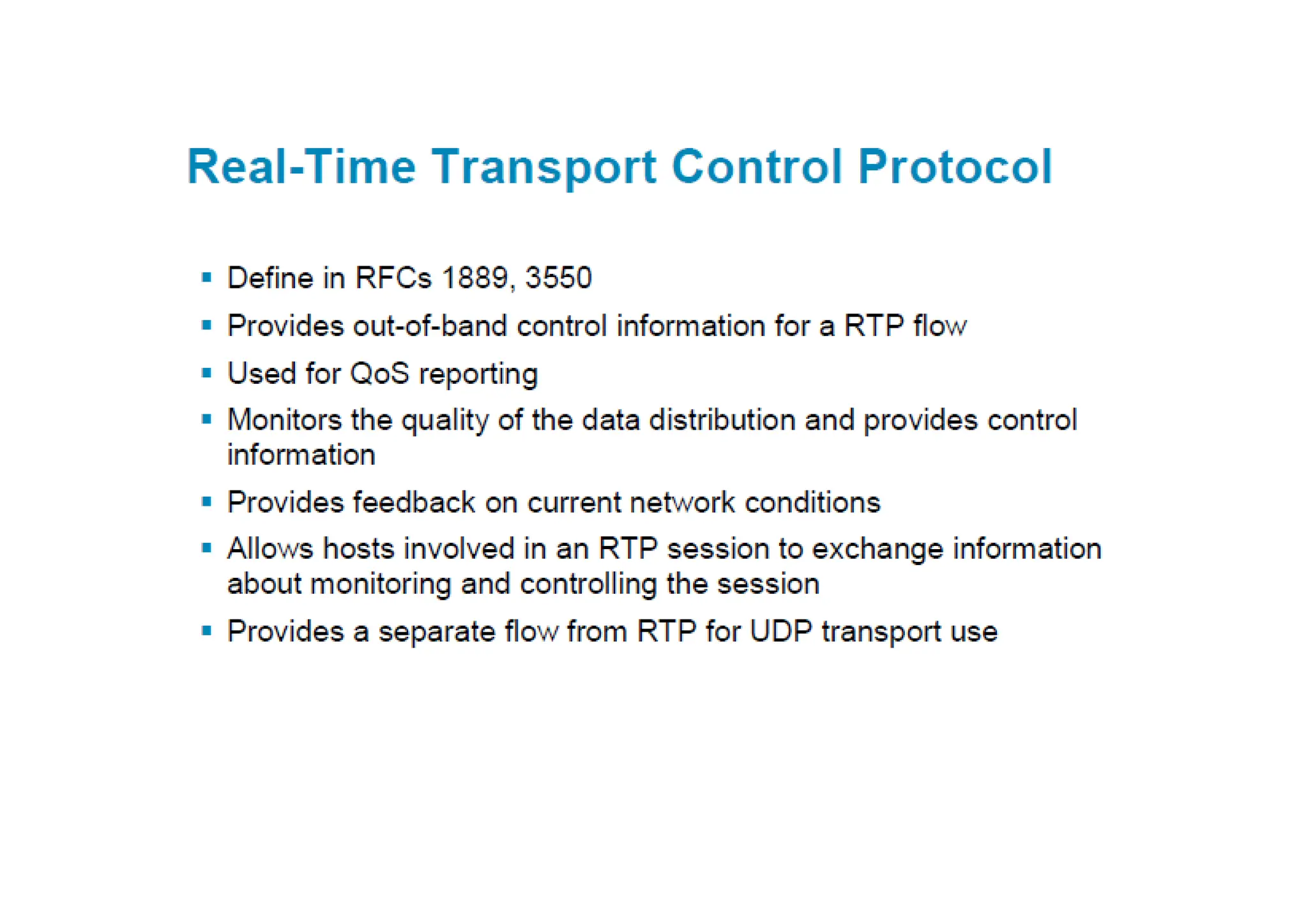 Real-Time Transport Control Protocol

- Define in RFCs 1889, 3550
- Provides out-of-band control information for a RTP flow
- Used for QoS reporting
- Monitors the quality of the data distribution and provides control information
- Provides feedback on current network conditions
- Allows hosts involved in an RTP session to exchange information about monitoring and controlling the session
- Provides a separate flow from RTP for UDP transport use